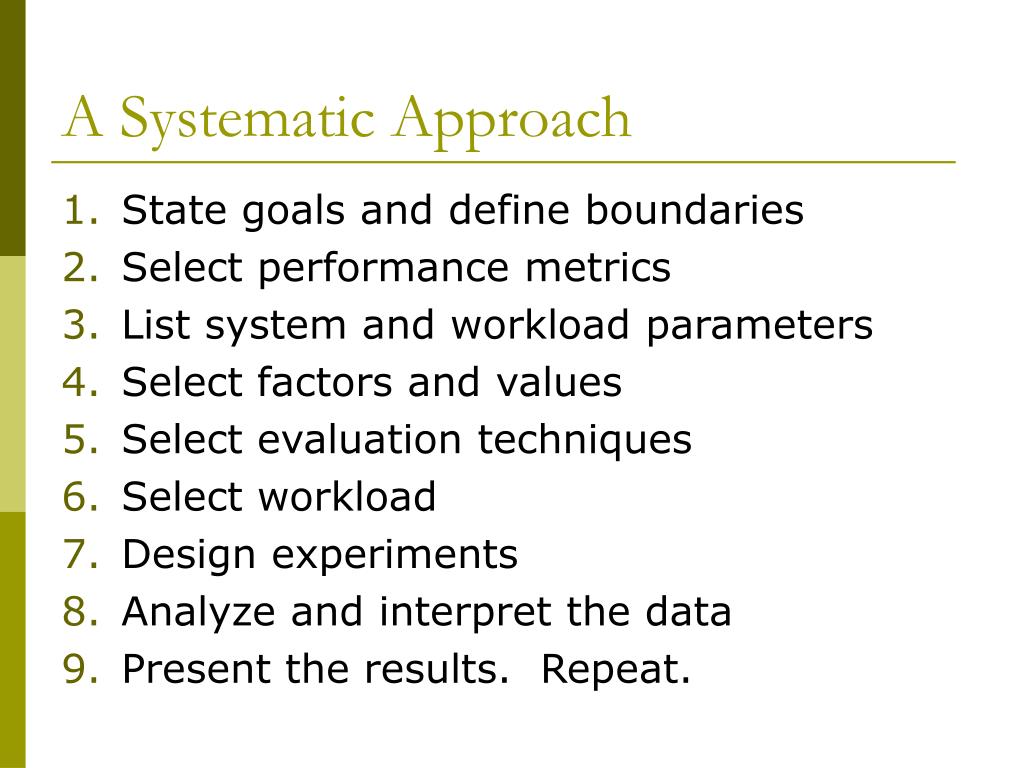 A Systematic Approach

1. State goals and define boundaries
2. Select performance metrics
3. List system and workload parameters
4. Select factors and values
5. Select evaluation techniques
6. Select workload
7. Design experiments
8. Analyze and interpret the data
9. Present the results. Repeat.